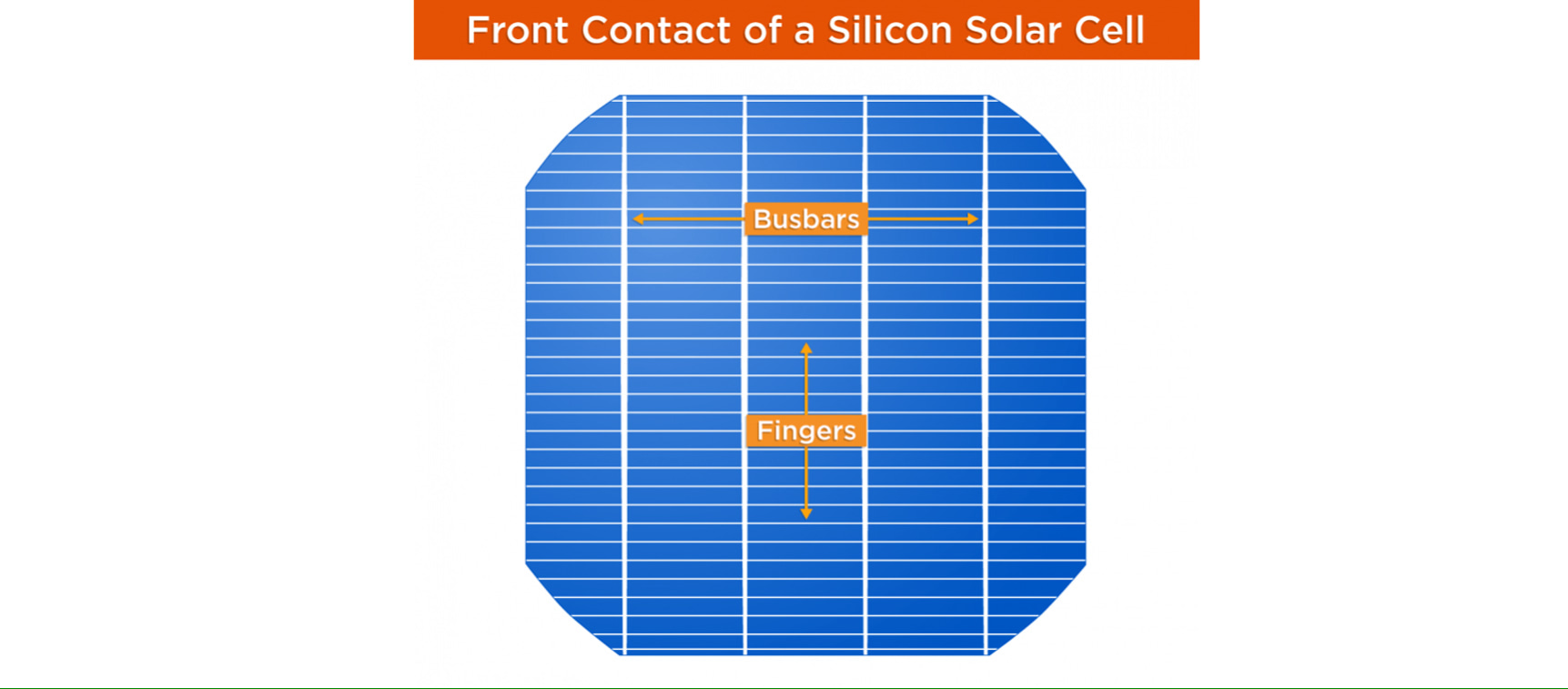 Front Contact of a Silicon Solar Cell

Busbars

Fingers